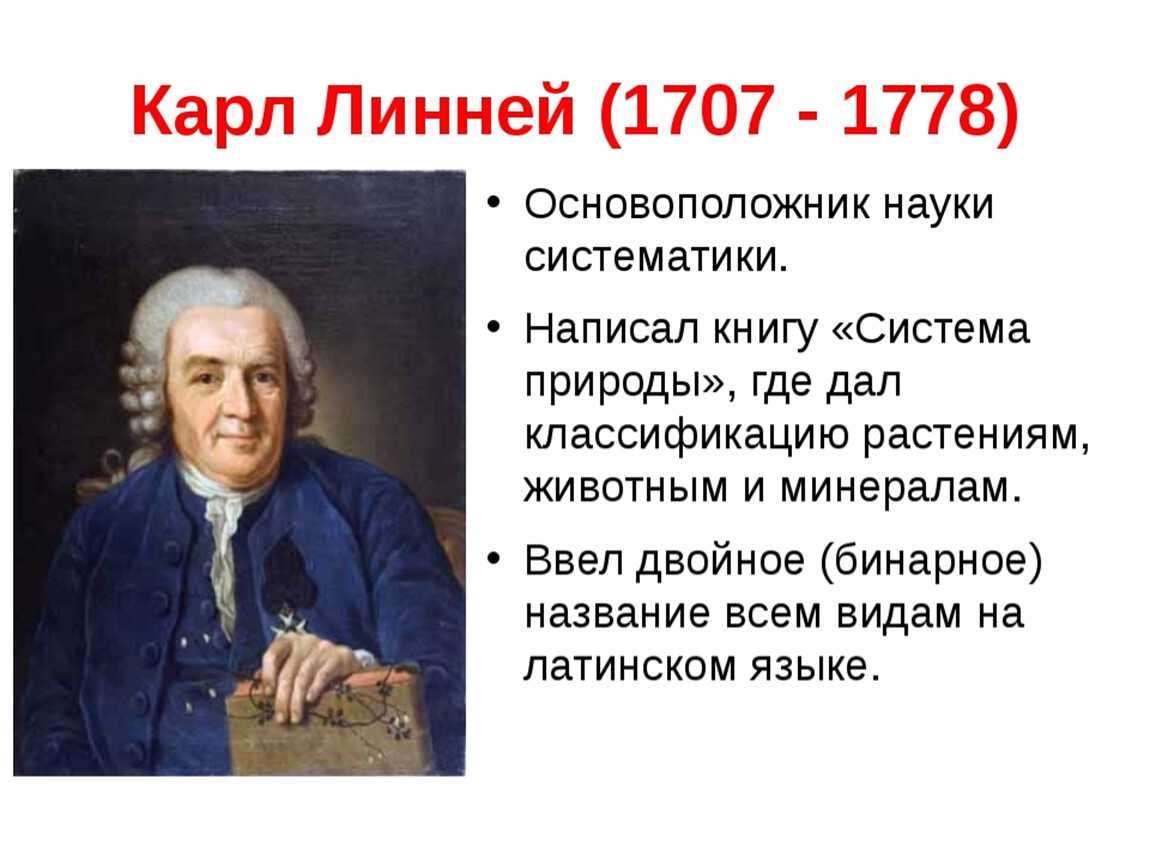 Карл Линней (1707 - 1778)

• Основоположник науки систематики.

• Написал книгу «Система природы», где дал классификацию растениям, животным и минералам.

• Ввел двойное (бинарное) название всем видам на латинском языке.